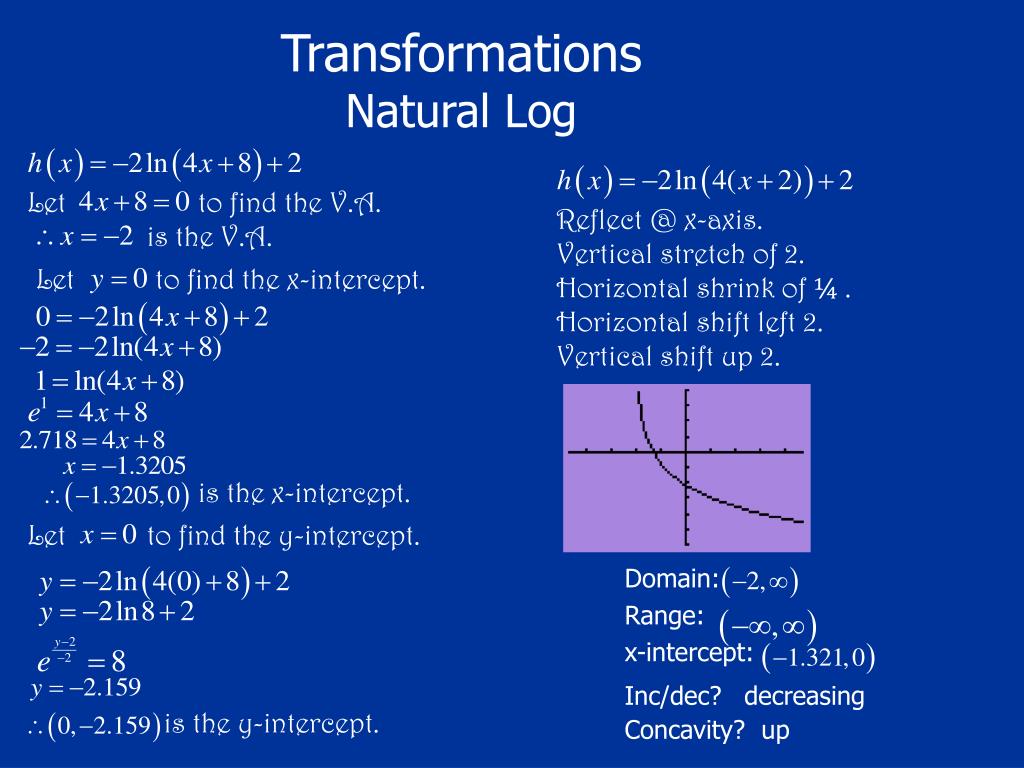 Transformations
Natural Log

$h(x) = -2\ln(4x+8)+2$
Let $4x+8=0$ to find the V.A.
$\therefore x=-2$ is the V.A.

Let $y=0$ to find the x-intercept.
$0=-2\ln(4x+8)+2$
$-2=-2\ln(4x+8)$
$1=\ln(4x+8)$
$e^1=4x+8$
$2.718=4x+8$
$x=-1.3205$
$\therefore(-1.3205,0)$ is the x-intercept.

Let $x=0$ to find the y-intercept.
$y=-2\ln(4(0)+8)+2$
$y=-2\ln 8+2$
$e^{\frac{y-2}{-2}}=8$
$y=-2.159$
$\therefore(0,-2.159)$ is the y-intercept.

$h(x)=-2\ln(4(x+2))+2$
Reflect @ x-axis.
Vertical stretch of 2.
Horizontal shrink of ¼ .
Horizontal shift left 2.
Vertical shift up 2.

Domain: $(-2,\infty)$
Range: $(-\infty,\infty)$
x-intercept: $(-1.321,0)$
Inc/dec? decreasing
Concavity? up